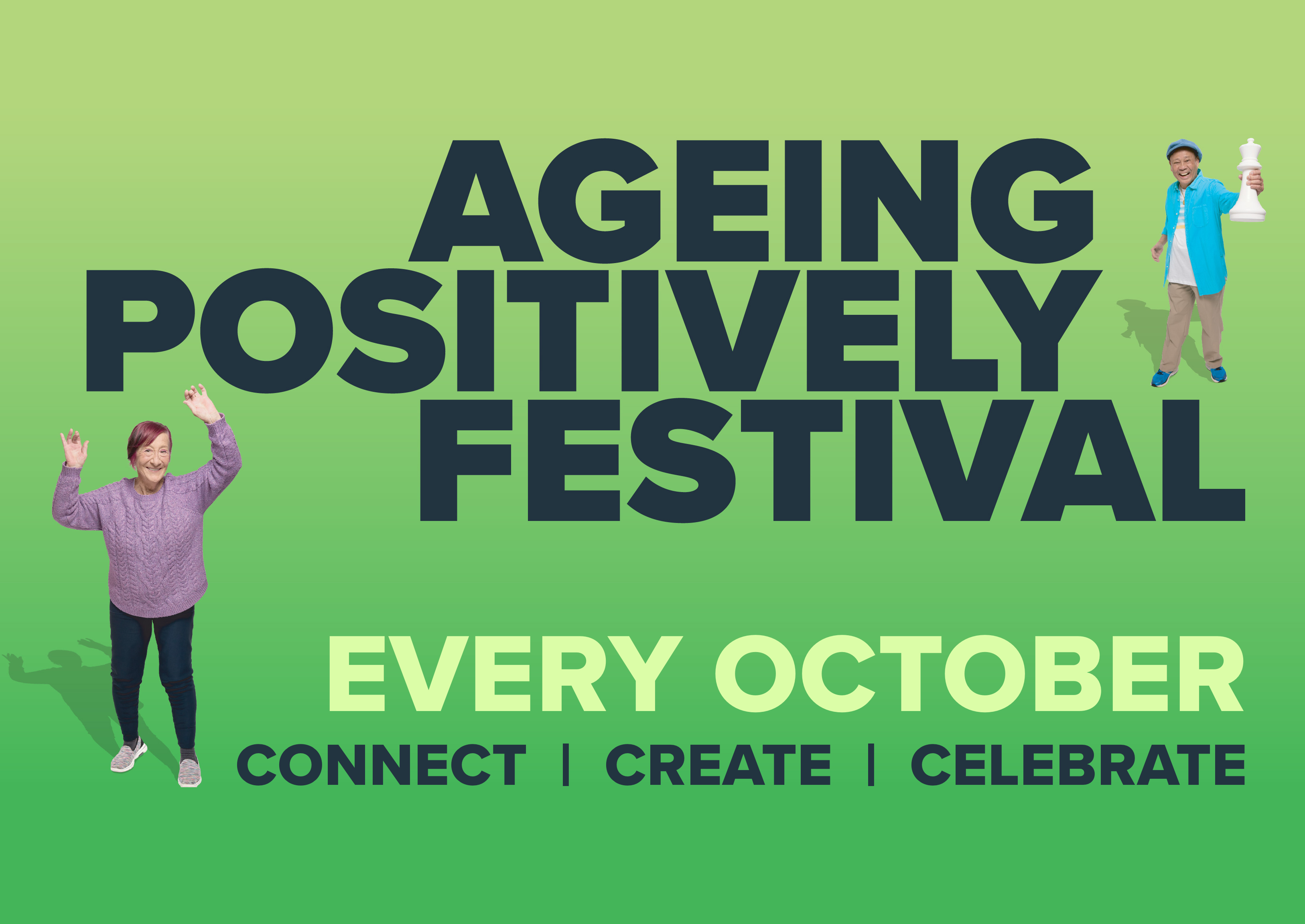 AGEING POSITIVELY FESTIVAL

EVERY OCTOBER

CONNECT | CREATE | CELEBRATE